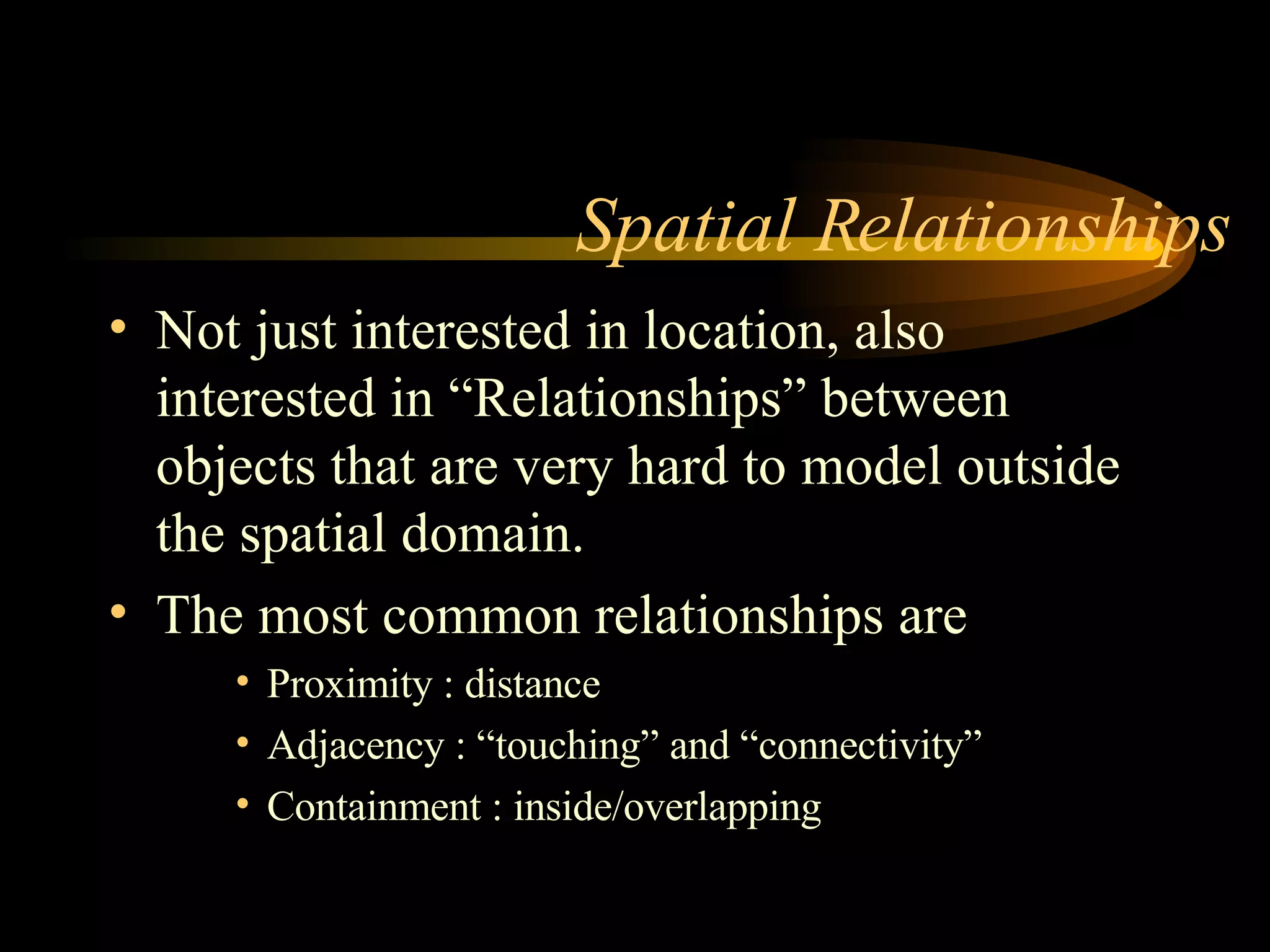 Spatial Relationships

• Not just interested in location, also interested in “Relationships” between objects that are very hard to model outside the spatial domain.

• The most common relationships are

• Proximity : distance

• Adjacency : “touching” and “connectivity”

• Containment : inside/overlapping